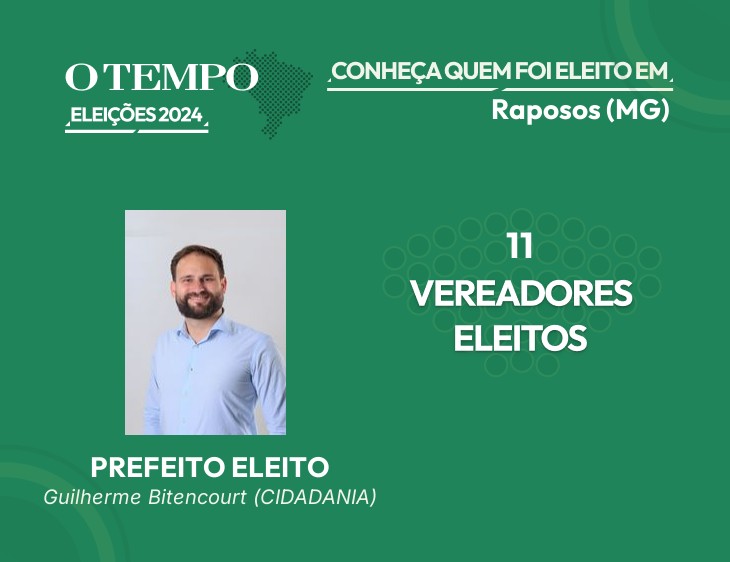 O TEMPO
ELEIÇÕES 2024

CONHEÇA QUEM FOI ELEITO EM
Raposos (MG)

11
VEREADORES
ELEITOS

PREFEITO ELEITO
Guilherme Bitencourt (CIDADANIA)